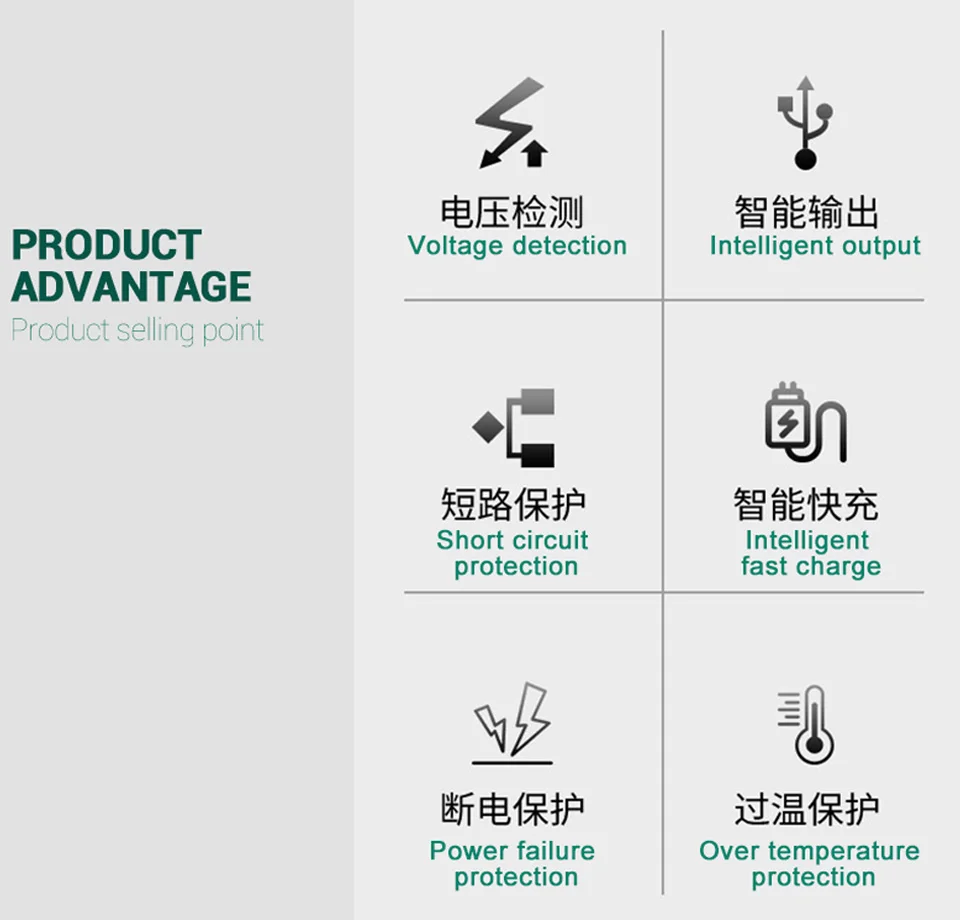 PRODUCT ADVANTAGE
Product selling point

电压检测
Voltage detection

智能输出
Intelligent output

短路保护
Short circuit protection

智能快充
Intelligent fast charge

断电保护
Power failure protection

过温保护
Over temperature protection